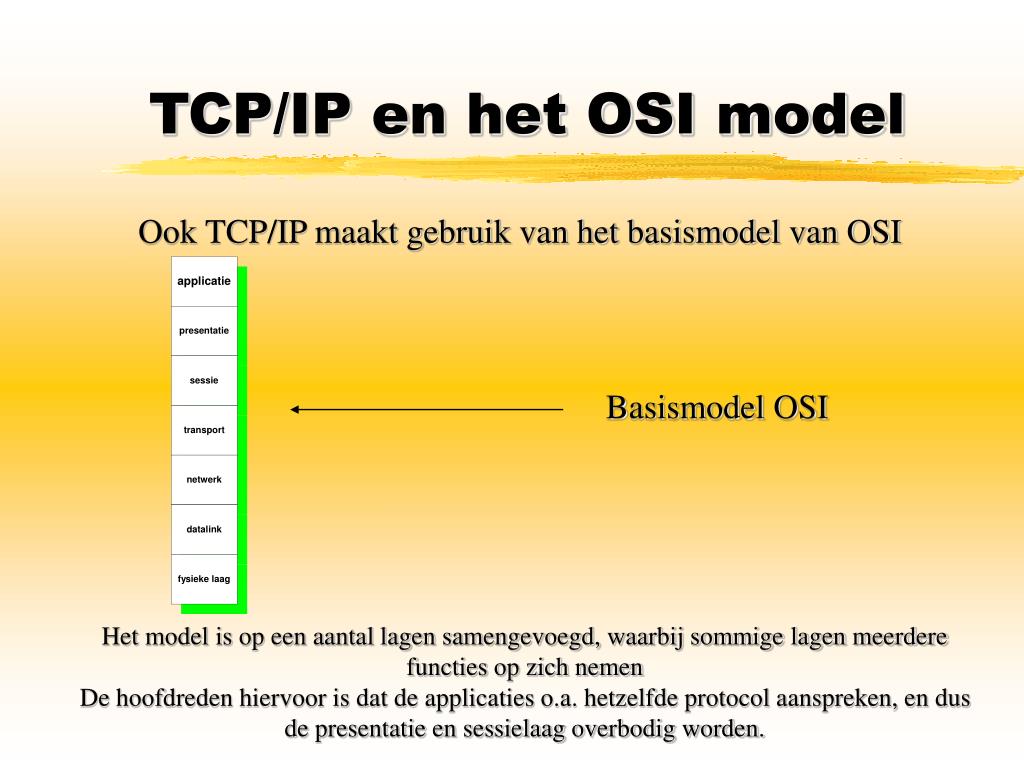 TCP/IP en het OSI model

Ook TCP/IP maakt gebruik van het basismodel van OSI

applicatie
presentatie
sessie
transport
netwerk
datalink
fysieke laag

Basismodel OSI

Het model is op een aantal lagen samengevoegd, waarbij sommige lagen meerdere functies op zich nemen
De hoofdreden hiervoor is dat de applicaties o.a. hetzelfde protocol aanspreken, en dus de presentatie en sessielaag overbodig worden.